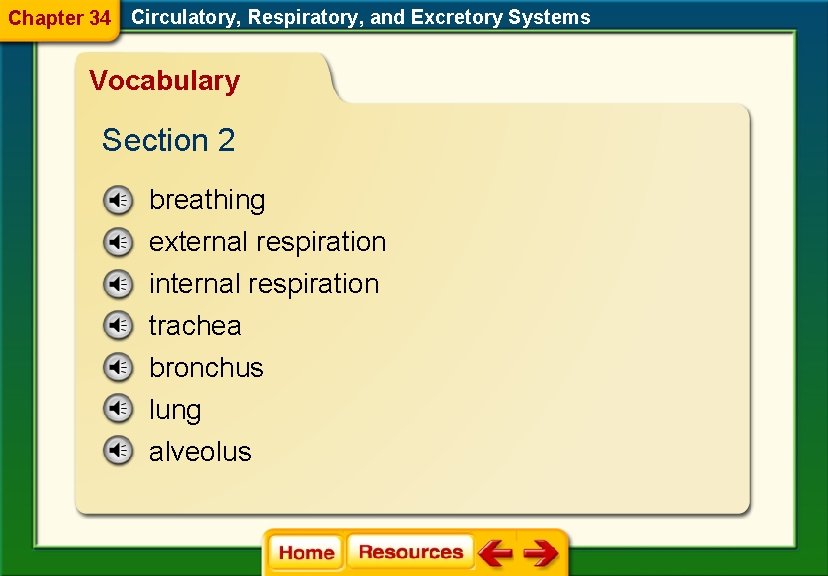 Chapter 34 Circulatory, Respiratory, and Excretory Systems

Vocabulary

Section 2

breathing
external respiration
internal respiration
trachea
bronchus
lung
alveolus

Home Resources